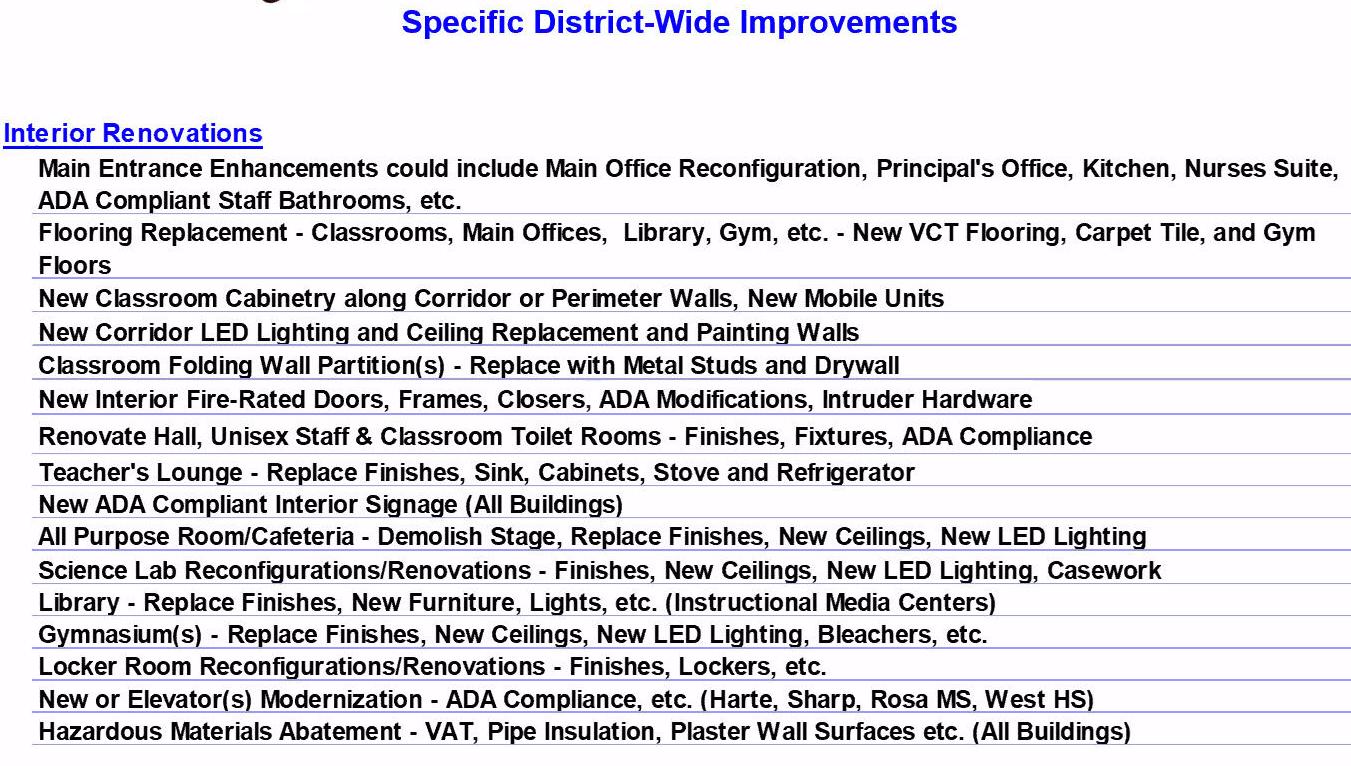 Specific District-Wide Improvements

Interior Renovations

Main Entrance Enhancements could include Main Office Reconfiguration, Principal's Office, Kitchen, Nurses Suite, ADA Compliant Staff Bathrooms, etc.

Flooring Replacement - Classrooms, Main Offices, Library, Gym, etc. - New VCT Flooring, Carpet Tile, and Gym Floors

New Classroom Cabinetry along Corridor or Perimeter Walls, New Mobile Units

New Corridor LED Lighting and Ceiling Replacement and Painting Walls

Classroom Folding Wall Partition(s) - Replace with Metal Studs and Drywall

New Interior Fire-Rated Doors, Frames, Closers, ADA Modifications, Intruder Hardware

Renovate Hall, Unisex Staff & Classroom Toilet Rooms - Finishes, Fixtures, ADA Compliance

Teacher's Lounge - Replace Finishes, Sink, Cabinets, Stove and Refrigerator

New ADA Compliant Interior Signage (All Buildings)

All Purpose Room/Cafeteria - Demolish Stage, Replace Finishes, New Ceilings, New LED Lighting

Science Lab Reconfigurations/Renovations - Finishes, New Ceilings, New LED Lighting, Casework

Library - Replace Finishes, New Furniture, Lights, etc. (Instructional Media Centers)

Gymnasium(s) - Replace Finishes, New Ceilings, New LED Lighting, Bleachers, etc.

Locker Room Reconfigurations/Renovations - Finishes, Lockers, etc.

New or Elevator(s) Modernization - ADA Compliance, etc. (Harte, Sharp, Rosa MS, West HS)

Hazardous Materials Abatement - VAT, Pipe Insulation, Plaster Wall Surfaces etc. (All Buildings)